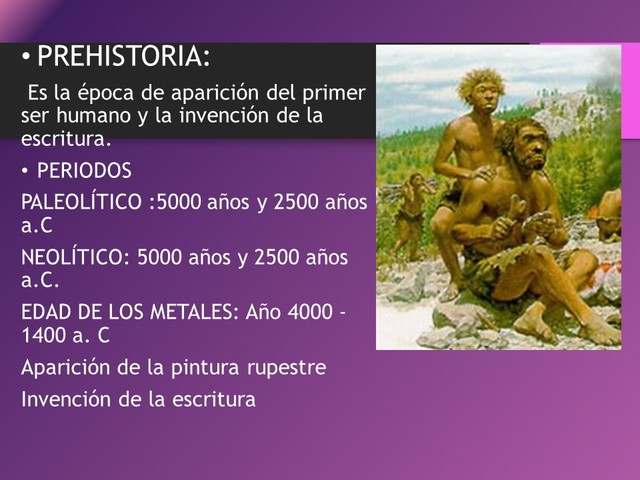 • PREHISTORIA:

Es la época de aparición del primer ser humano y la invención de la escritura.

• PERIODOS

PALEOLÍTICO :5000 años y 2500 años a.C

NEOLÍTICO: 5000 años y 2500 años a.C.

EDAD DE LOS METALES: Año 4000 - 1400 a. C

Aparición de la pintura rupestre

Invención de la escritura